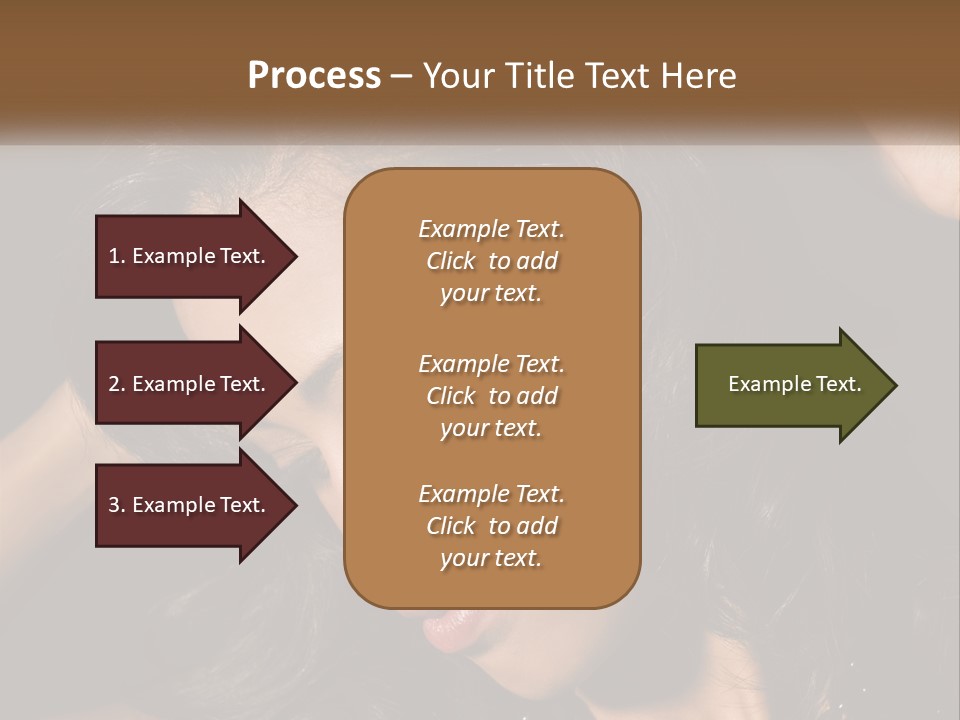 Process – Your Title Text Here

1. Example Text.

2. Example Text.

3. Example Text.

Example Text. Click to add your text.

Example Text. Click to add your text.

Example Text. Click to add your text.

Example Text.